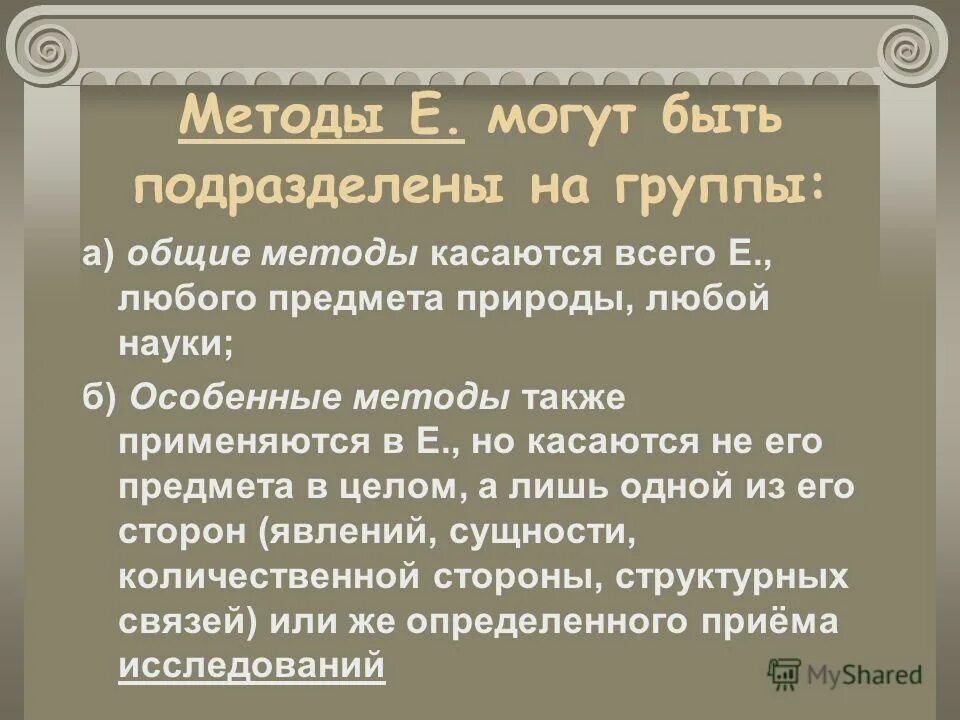 Методы Е. могут быть подразделены на группы:

а) общие методы касаются всего Е., любого предмета природы, любой науки;

б) Особенные методы также применяются в Е., но касаются не его предмета в целом, а лишь одной из его сторон (явлений, сущности, количественной стороны, структурных связей) или же определенного приёма исследований

MyShared